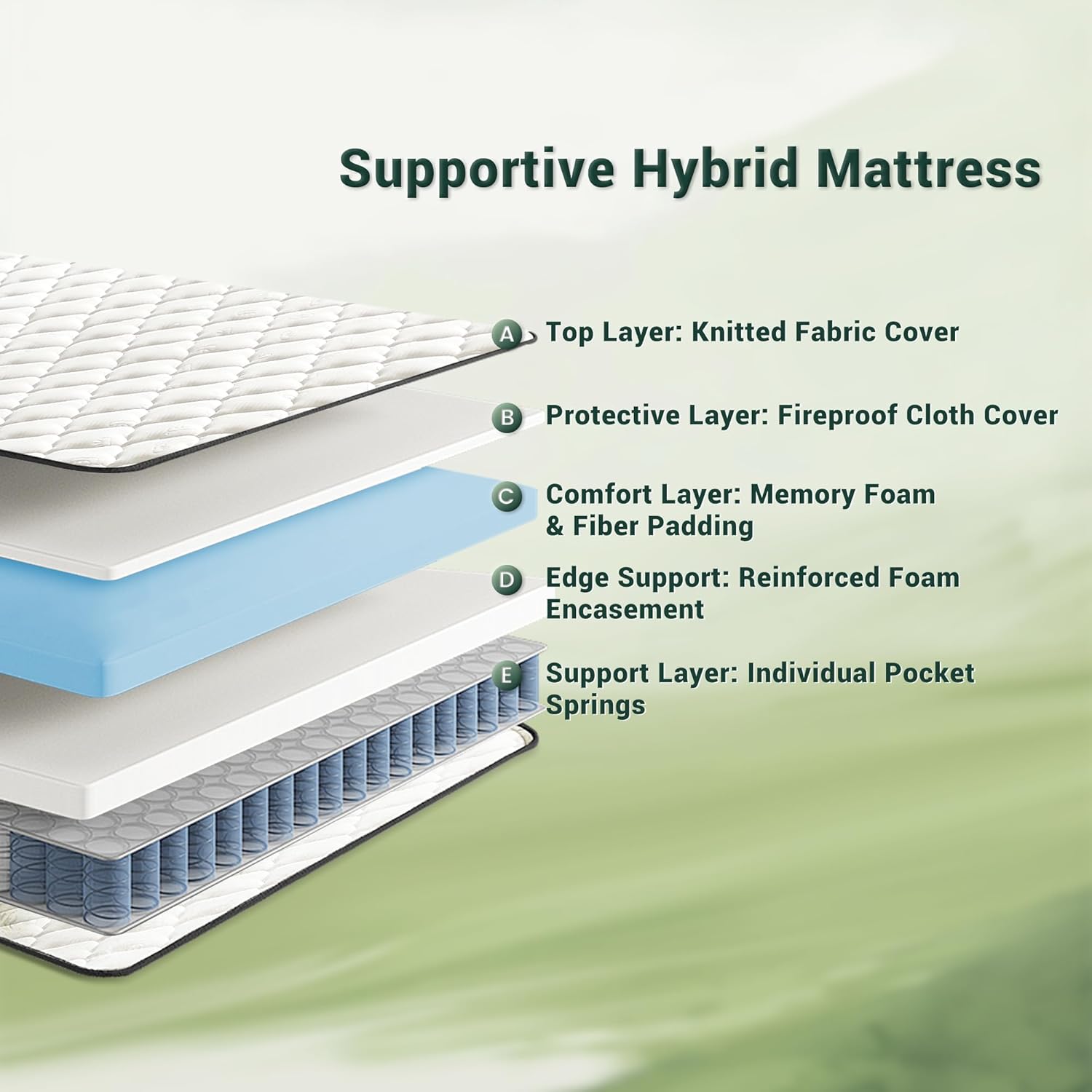 Supportive Hybrid Mattress

A Top Layer: Knitted Fabric Cover

B Protective Layer: Fireproof Cloth Cover

C Comfort Layer: Memory Foam & Fiber Padding

D Edge Support: Reinforced Foam Encasement

E Support Layer: Individual Pocket Springs